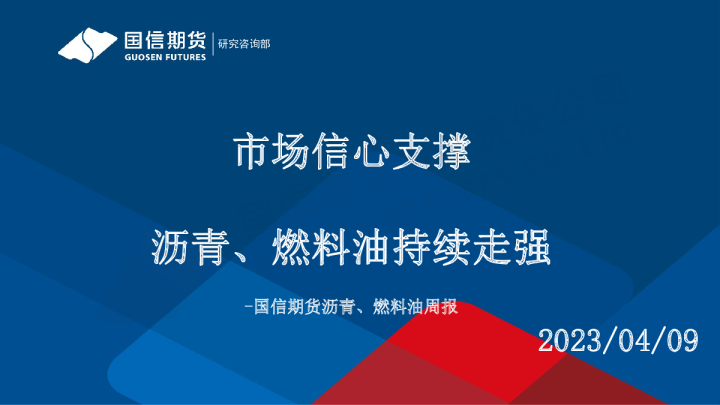 国信期货
GUOSEN FUTURES
研究咨询部

市场信心支撑

沥青、燃料油持续走强

-国信期货沥青、燃料油周报

2023/04/09